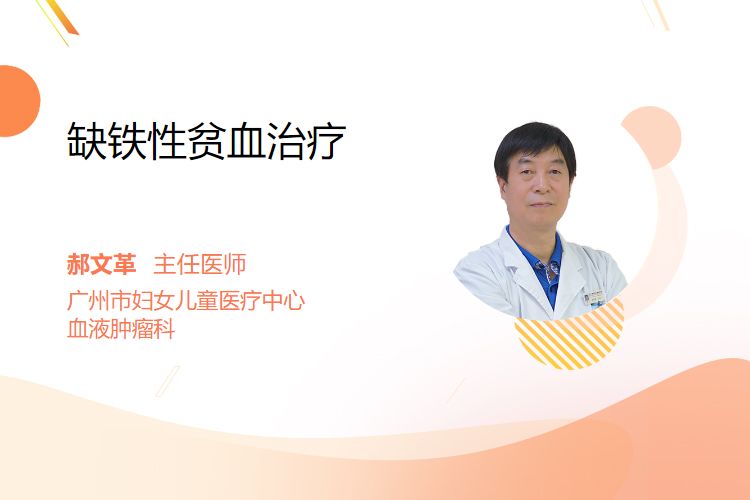 缺铁性贫血治疗

郝文革 主任医师
广州市妇女儿童医疗中心
血液肿瘤科